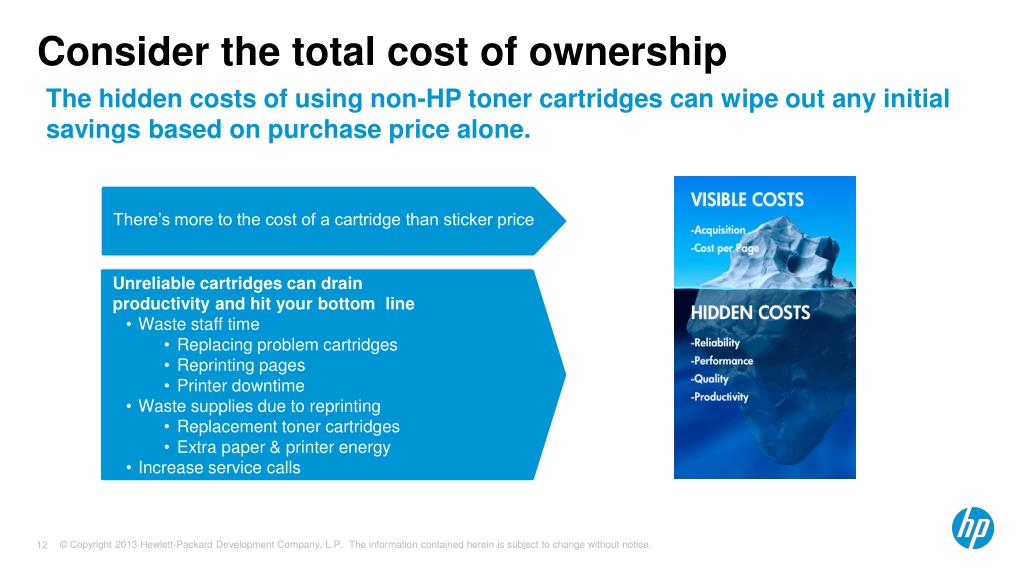 Consider the total cost of ownership

The hidden costs of using non-HP toner cartridges can wipe out any initial savings based on purchase price alone.

There's more to the cost of a cartridge than sticker price

Unreliable cartridges can drain productivity and hit your bottom line
• Waste staff time
  • Replacing problem cartridges
  • Reprinting pages
  • Printer downtime
• Waste supplies due to reprinting
  • Replacement toner cartridges
  • Extra paper & printer energy
• Increase service calls

VISIBLE COSTS
-Acquisition
-Cost per Page

HIDDEN COSTS
-Reliability
-Performance
-Quality
-Productivity

12 © Copyright 2013 Hewlett-Packard Development Company, L.P. The information contained herein is subject to change without notice.

hp